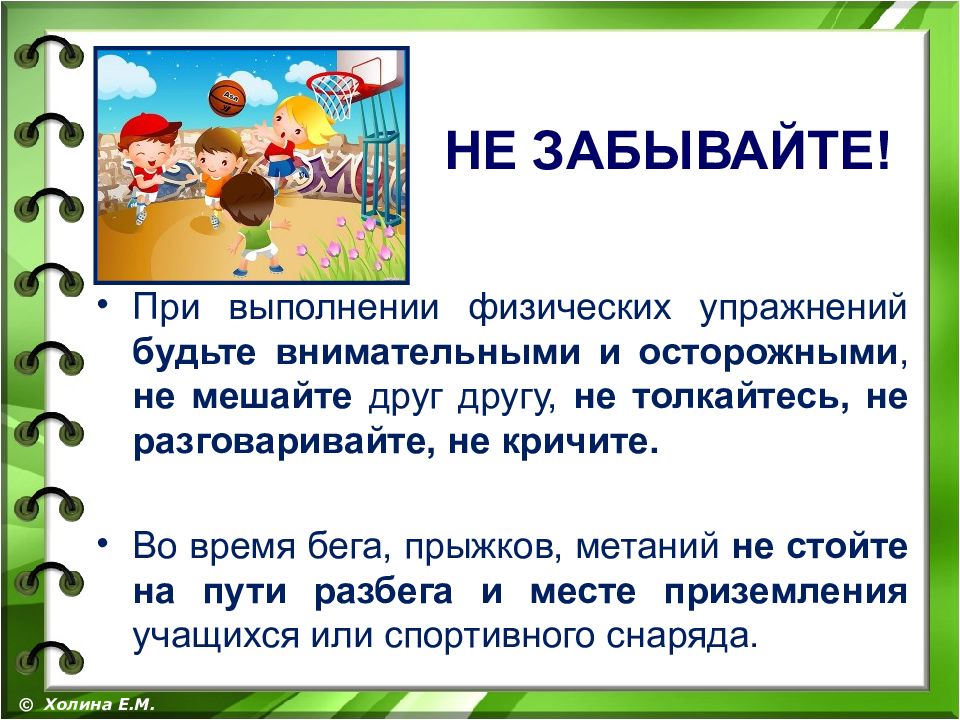 НЕ ЗАБЫВАЙТЕ!

• При выполнении физических упражнений будьте внимательными и осторожными, не мешайте друг другу, не толкайтесь, не разговаривайте, не кричите.

• Во время бега, прыжков, метаний не стойте на пути разбега и месте приземления учащихся или спортивного снаряда.

© Холина Е.М.